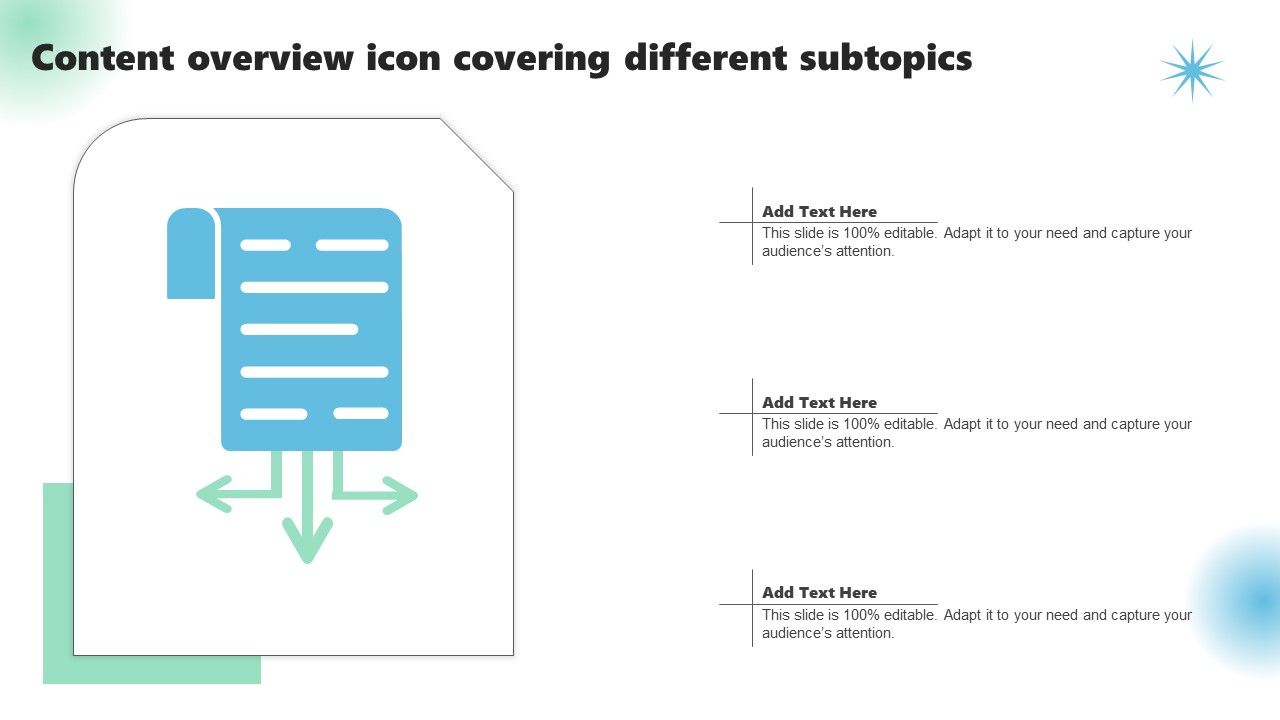 Content overview icon covering different subtopics

Add Text Here
This slide is 100% editable. Adapt it to your need and capture your audience's attention.

Add Text Here
This slide is 100% editable. Adapt it to your need and capture your audience's attention.

Add Text Here
This slide is 100% editable. Adapt it to your need and capture your audience's attention.